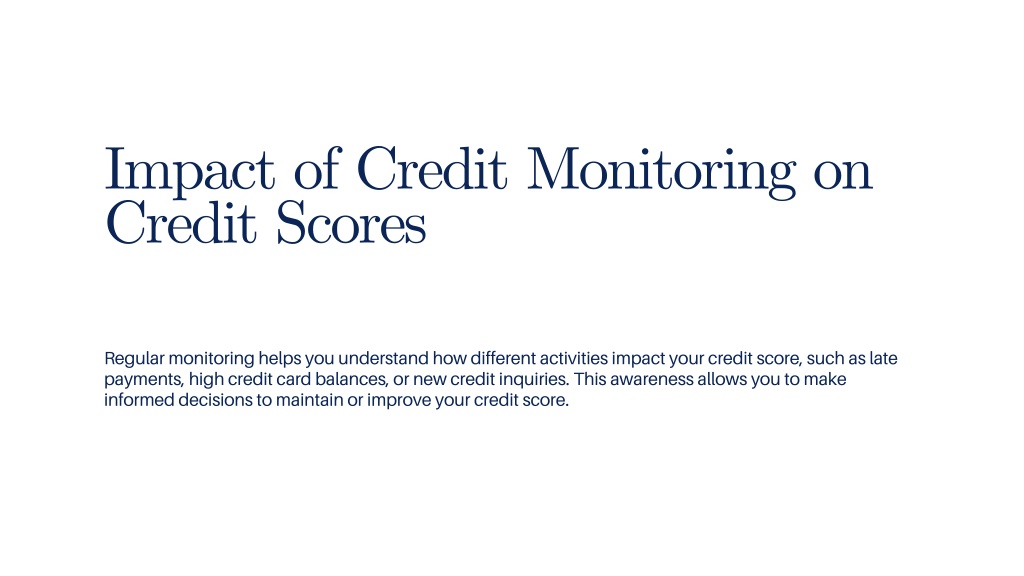 Impact of Credit Monitoring on Credit Scores

Regular monitoring helps you understand how different activities impact your credit score, such as late payments, high credit card balances, or new credit inquiries. This awareness allows you to make informed decisions to maintain or improve your credit score.